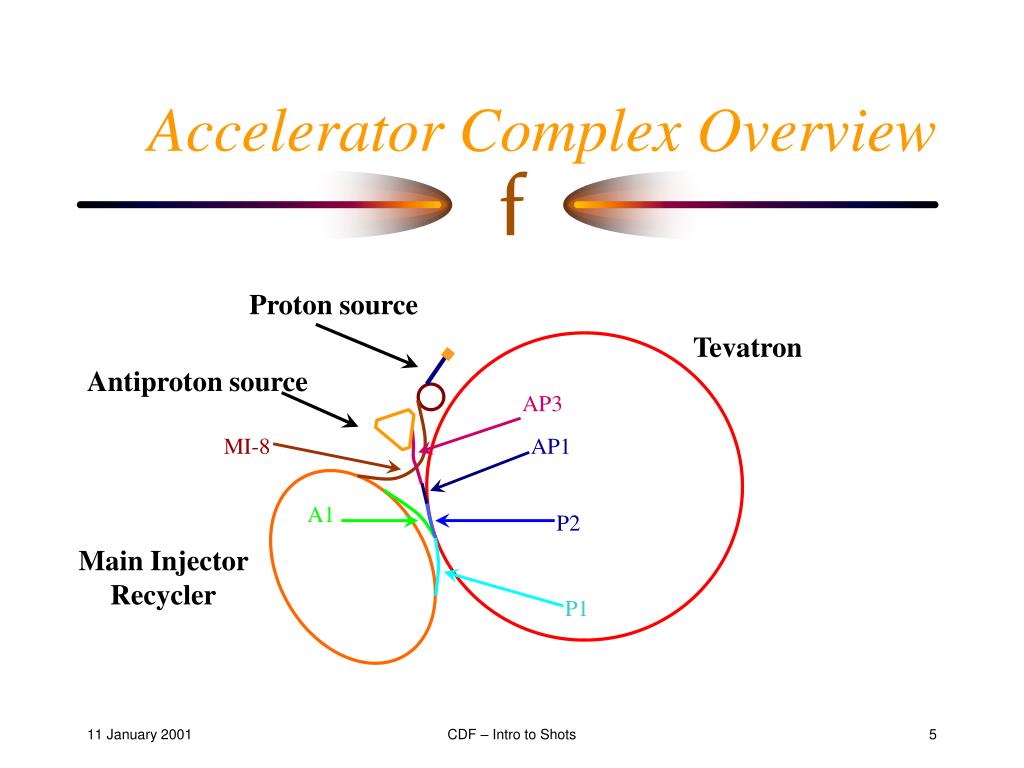 Accelerator Complex Overview

f

Proton source

Tevatron

Antiproton source

AP3

MI-8

AP1

A1

P2

Main Injector
Recycler

P1

11 January 2001

CDF – Intro to Shots

5